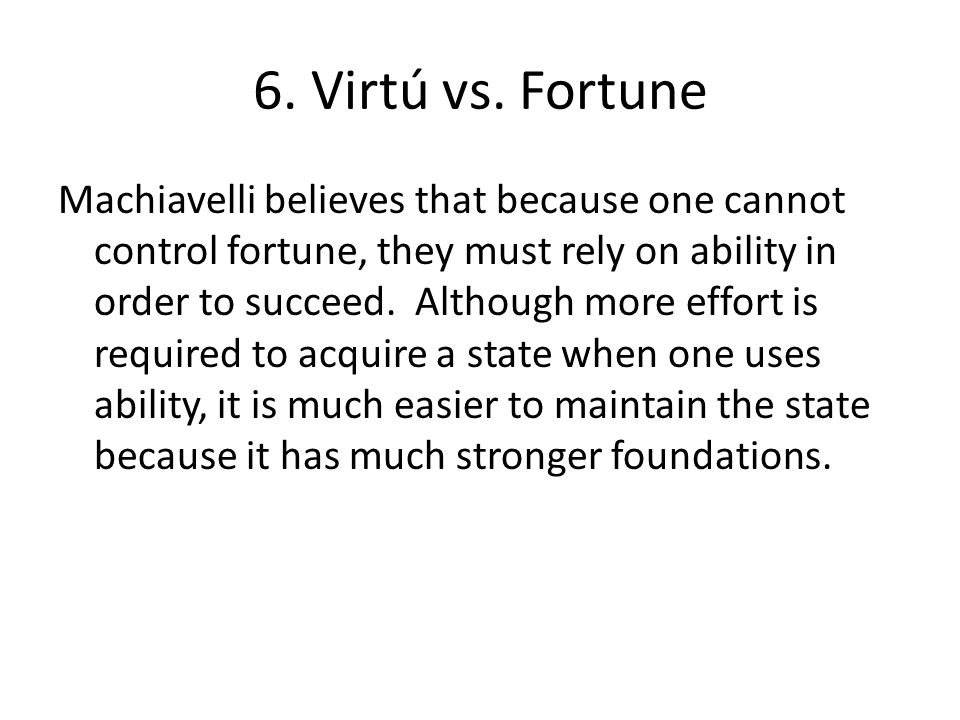 6. Virtú vs. Fortune

Machiavelli believes that because one cannot control fortune, they must rely on ability in order to succeed. Although more effort is required to acquire a state when one uses ability, it is much easier to maintain the state because it has much stronger foundations.